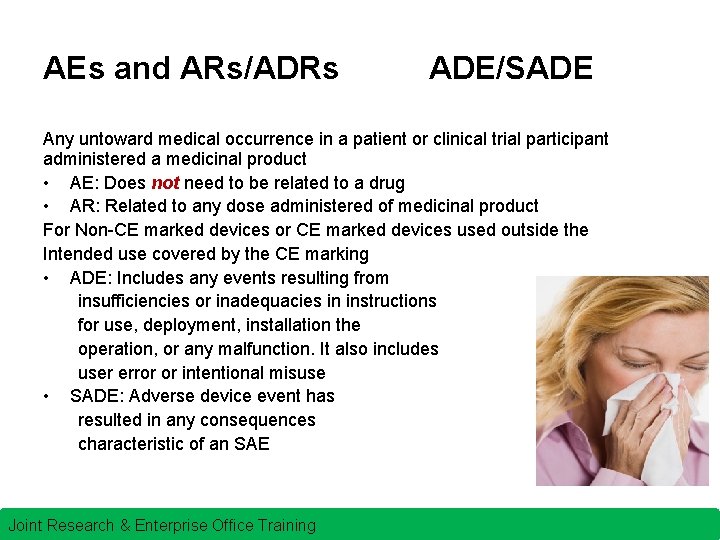 AEs and ARs/ADRs ADE/SADE

Any untoward medical occurrence in a patient or clinical trial participant administered a medicinal product

• AE: Does not need to be related to a drug
• AR: Related to any dose administered of medicinal product

For Non-CE marked devices or CE marked devices used outside the Intended use covered by the CE marking

• ADE: Includes any events resulting from insufficiencies or inadequacies in instructions for use, deployment, installation the operation, or any malfunction. It also includes user error or intentional misuse
• SADE: Adverse device event has resulted in any consequences characteristic of an SAE

Joint Research & Enterprise Office Training